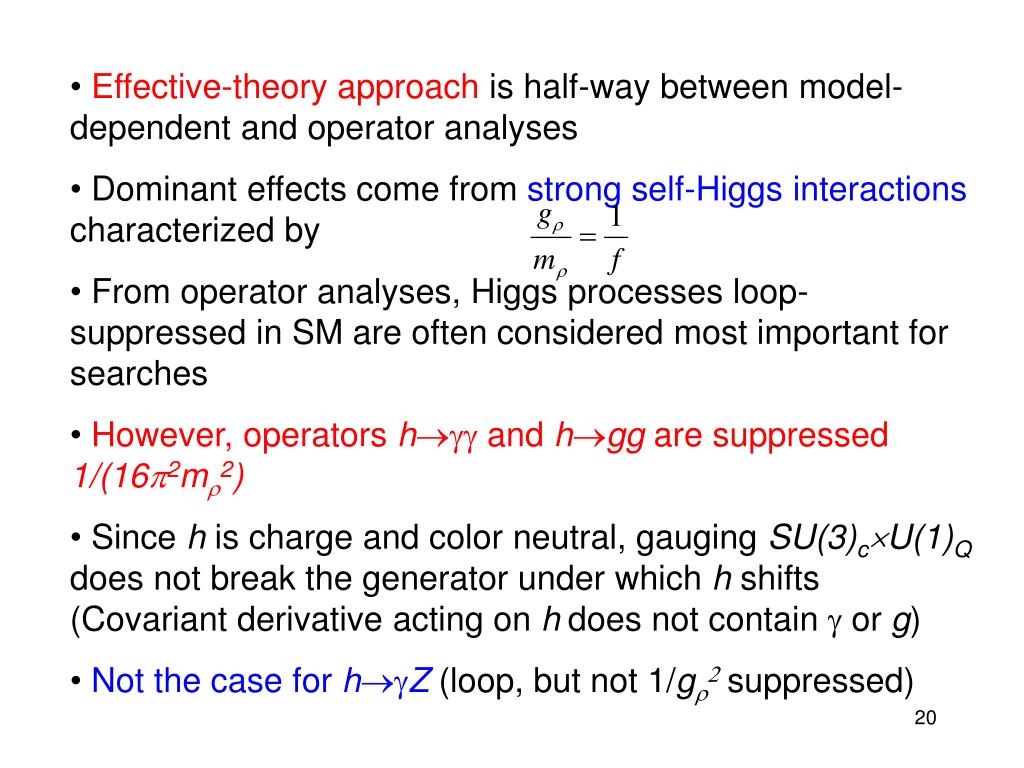 • Effective-theory approach is half-way between model-dependent and operator analyses

• Dominant effects come from strong self-Higgs interactions characterized by $\frac{g_\rho}{m_\rho} = \frac{1}{f}$

• From operator analyses, Higgs processes loop-suppressed in SM are often considered most important for searches

• However, operators $h \to \gamma\gamma$ and $h \to gg$ are suppressed $1/(16\pi^2 m_\rho^2)$

• Since $h$ is charge and color neutral, gauging $SU(3)_c \times U(1)_Q$ does not break the generator under which $h$ shifts (Covariant derivative acting on $h$ does not contain $\gamma$ or $g$)

• Not the case for $h \to \gamma Z$ (loop, but not $1/g_\rho^2$ suppressed)

20